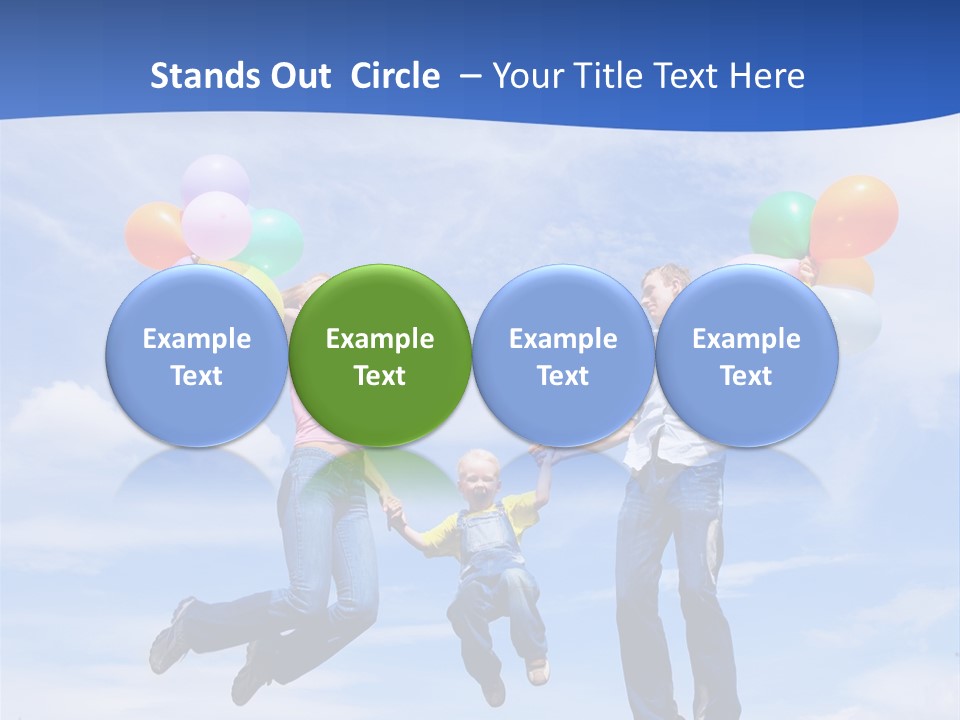 Stands Out Circle – Your Title Text Here

Example Text

Example Text

Example Text

Example Text